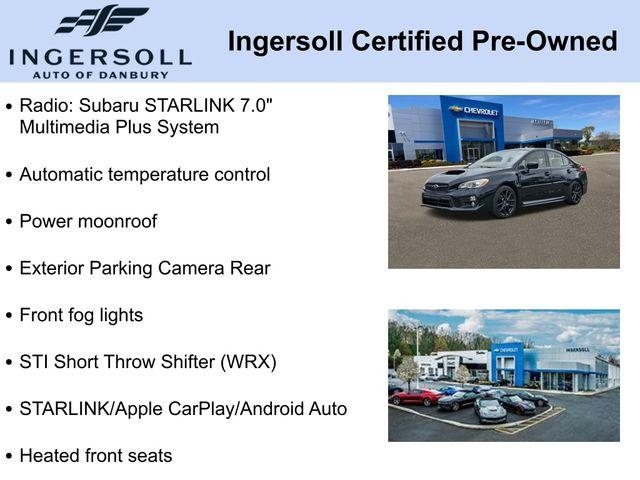 INGERSOLL
AUTO OF DANBURY

Ingersoll Certified Pre-Owned

• Radio: Subaru STARLINK 7.0" Multimedia Plus System

• Automatic temperature control

• Power moonroof

• Exterior Parking Camera Rear

• Front fog lights

• STI Short Throw Shifter (WRX)

• STARLINK/Apple CarPlay/Android Auto

• Heated front seats

CHEVROLET

INGERSOLL